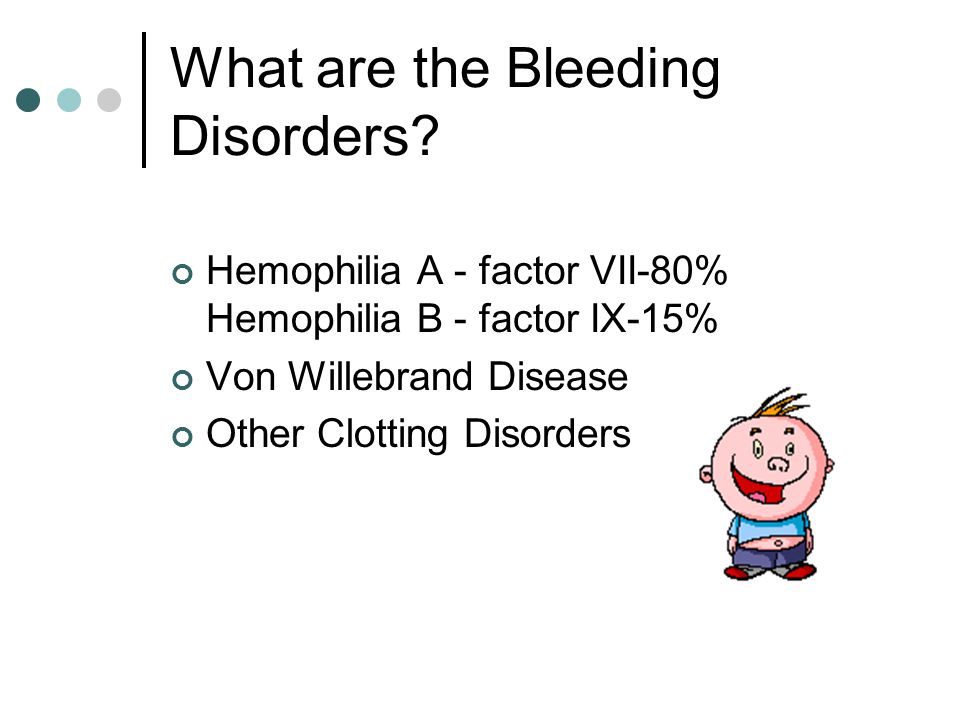 What are the Bleeding Disorders?

Hemophilia A - factor VII-80%
Hemophilia B - factor IX-15%

Von Willebrand Disease

Other Clotting Disorders